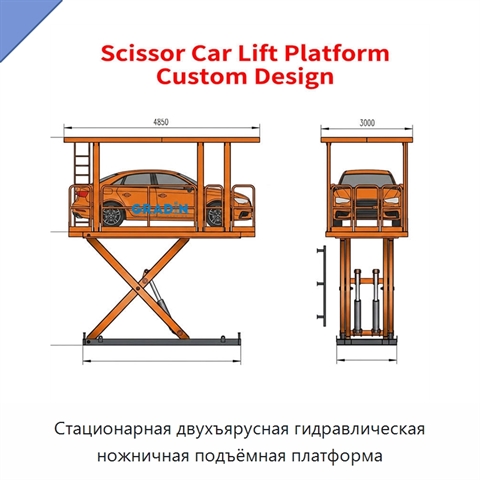 Scissor Car Lift Platform
Custom Design

4850

3000

GRADIN

Стационарная двухъярусная гидравлическая ножничная подъёмная платформа